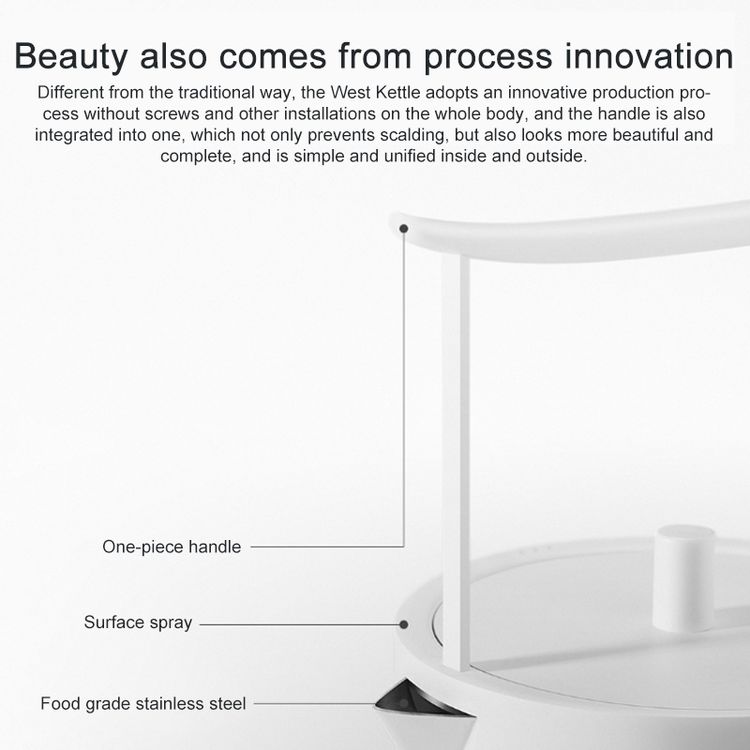 Beauty also comes from process innovation

Different from the traditional way, the West Kettle adopts an innovative production process without screws and other installations on the whole body, and the handle is also integrated into one, which not only prevents scalding, but also looks more beautiful and complete, and is simple and unified inside and outside.

One-piece handle

Surface spray

Food grade stainless steel